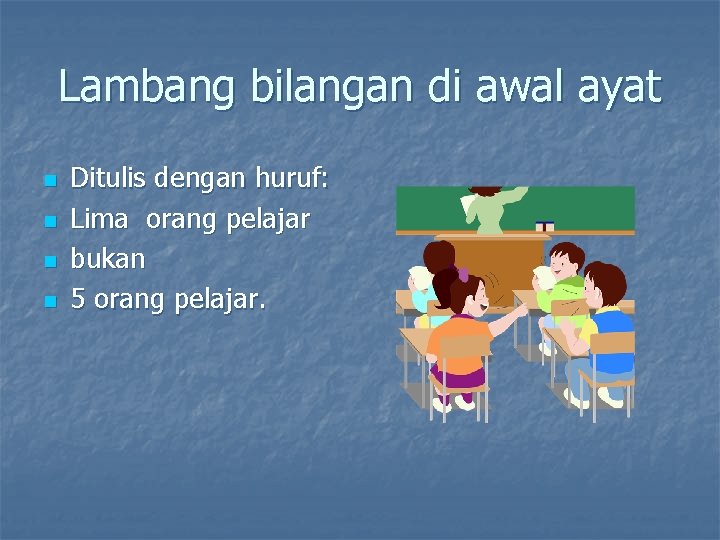 Lambang bilangan di awal ayat

- Ditulis dengan huruf:
- Lima orang pelajar
- bukan
- 5 orang pelajar.